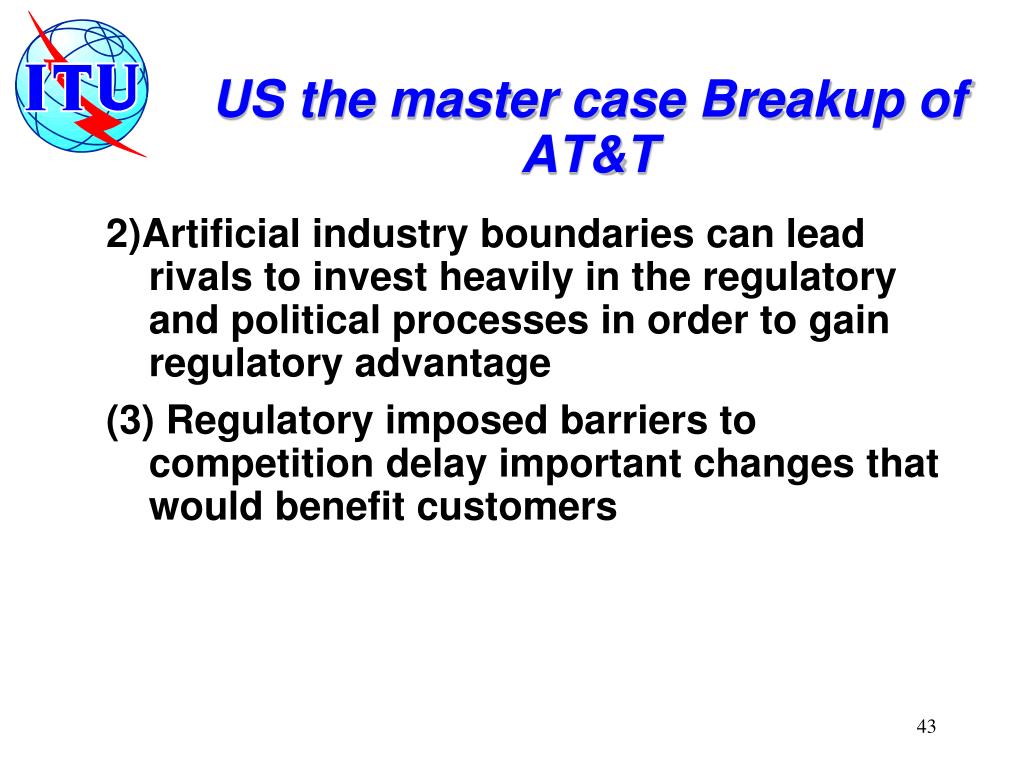 ITU

US the master case Breakup of AT&T

2)Artificial industry boundaries can lead rivals to invest heavily in the regulatory and political processes in order to gain regulatory advantage

(3) Regulatory imposed barriers to competition delay important changes that would benefit customers

43